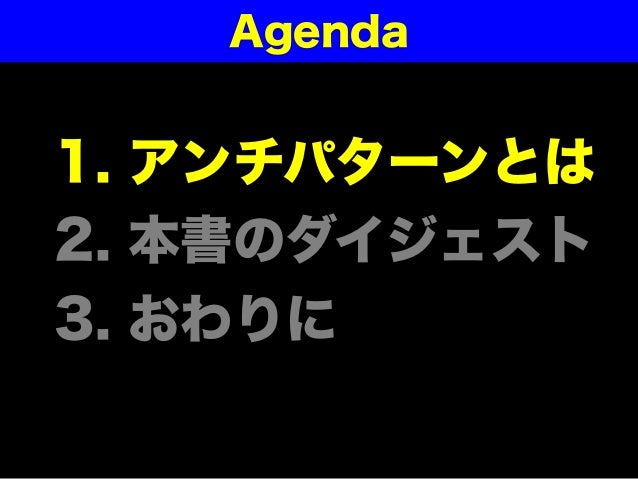 Agenda

1. アンチパターンとは
2. 本書のダイジェスト
3. おわりに